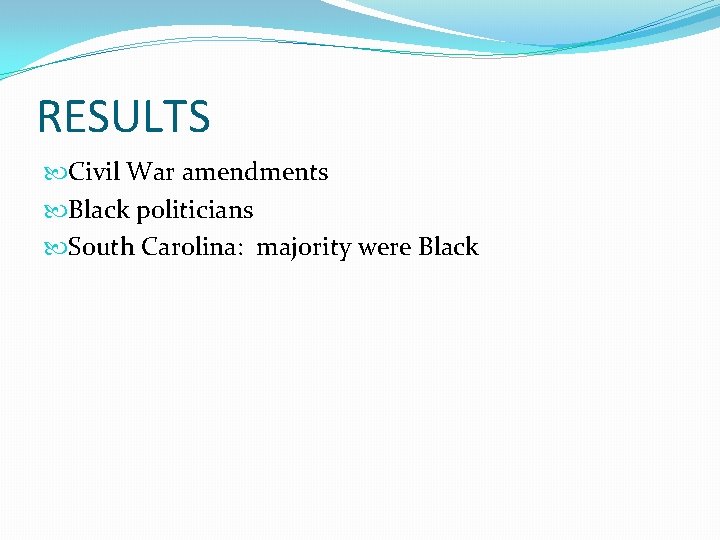 RESULTS

Civil War amendments
Black politicians
South Carolina: majority were Black